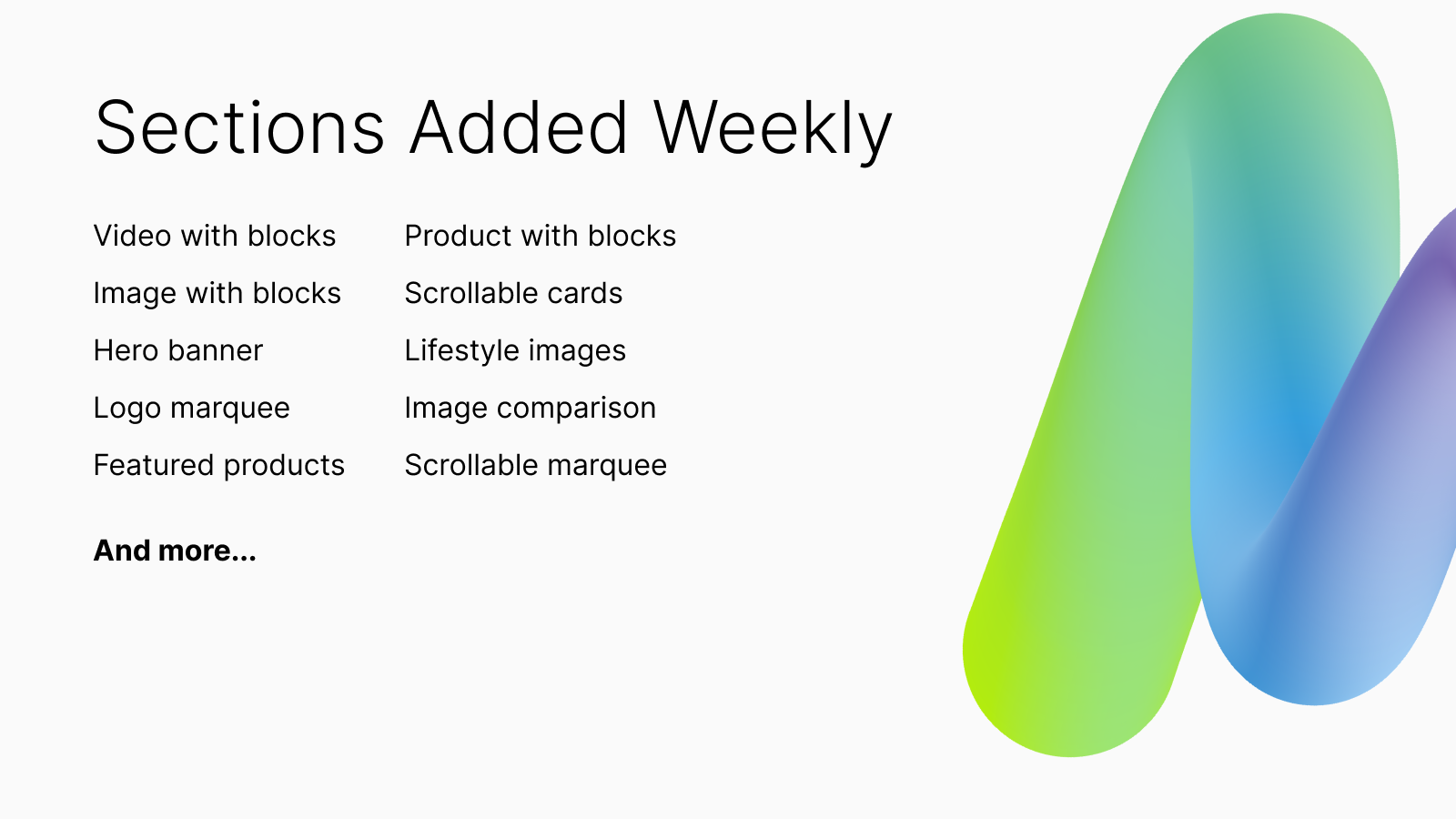 Sections Added Weekly

Video with blocks
Image with blocks
Hero banner
Logo marquee
Featured products

Product with blocks
Scrollable cards
Lifestyle images
Image comparison
Scrollable marquee

And more...